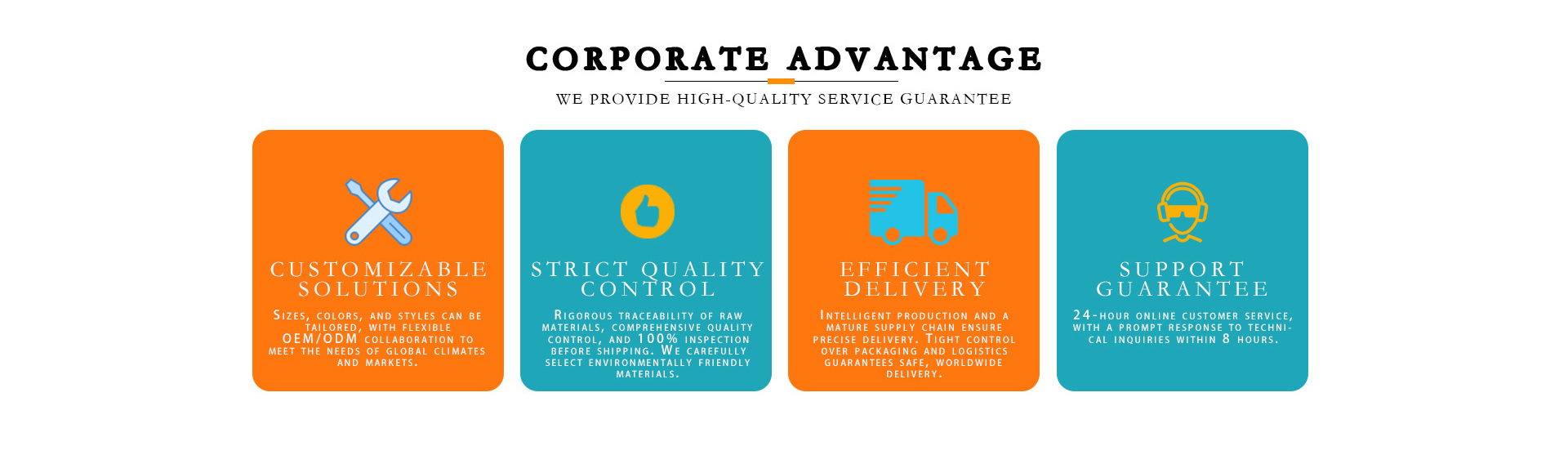 CORPORATE ADVANTAGE

WE PROVIDE HIGH-QUALITY SERVICE GUARANTEE

CUSTOMIZABLE SOLUTIONS

Sizes, colors, and styles can be tailored, with flexible OEM/ODM collaboration to meet the needs of global climates and markets.

STRICT QUALITY CONTROL

Rigorous traceability of raw materials, comprehensive quality control, and 100% inspection before shipping. We carefully select environmentally friendly materials.

EFFICIENT DELIVERY

Intelligent production and a mature supply chain ensure precise delivery. Tight control over packaging and logistics guarantees safe, worldwide delivery.

SUPPORT GUARANTEE

24-hour online customer service, with a prompt response to technical inquiries within 8 hours.